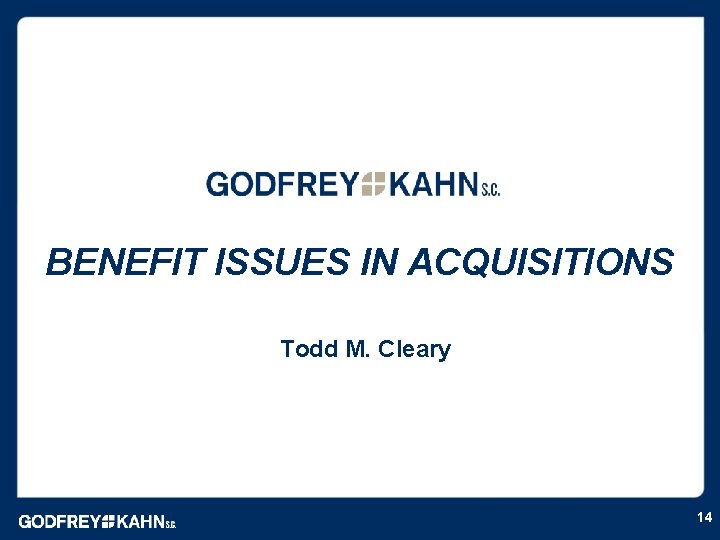 GODFREY KAHN S.C.

BENEFIT ISSUES IN ACQUISITIONS

Todd M. Cleary

GODFREY KAHN S.C.

14